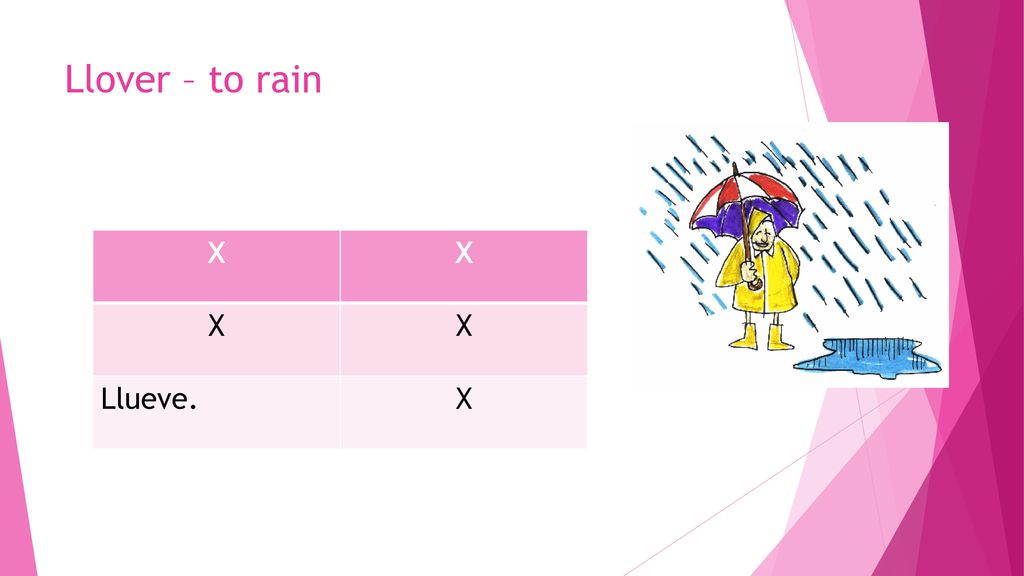 Llover – to rain

| X | X |
|---|---|
| X | X |
| Llueve. | X |